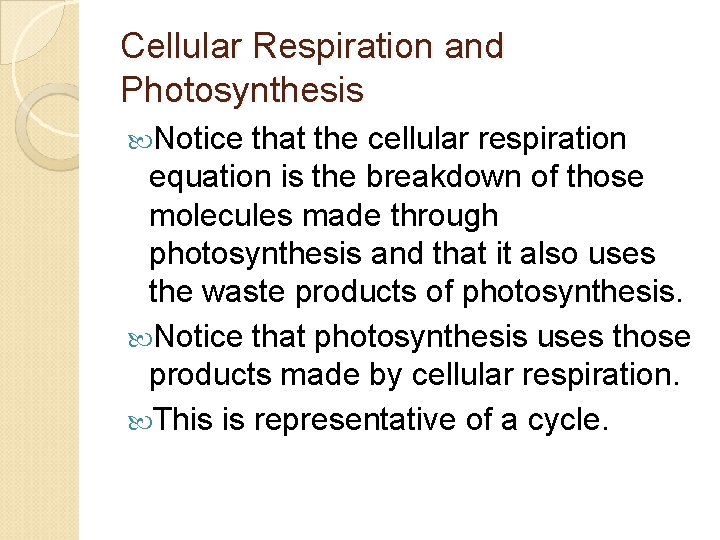 Cellular Respiration and Photosynthesis

Notice that the cellular respiration equation is the breakdown of those molecules made through photosynthesis and that it also uses the waste products of photosynthesis.

Notice that photosynthesis uses those products made by cellular respiration.

This is representative of a cycle.